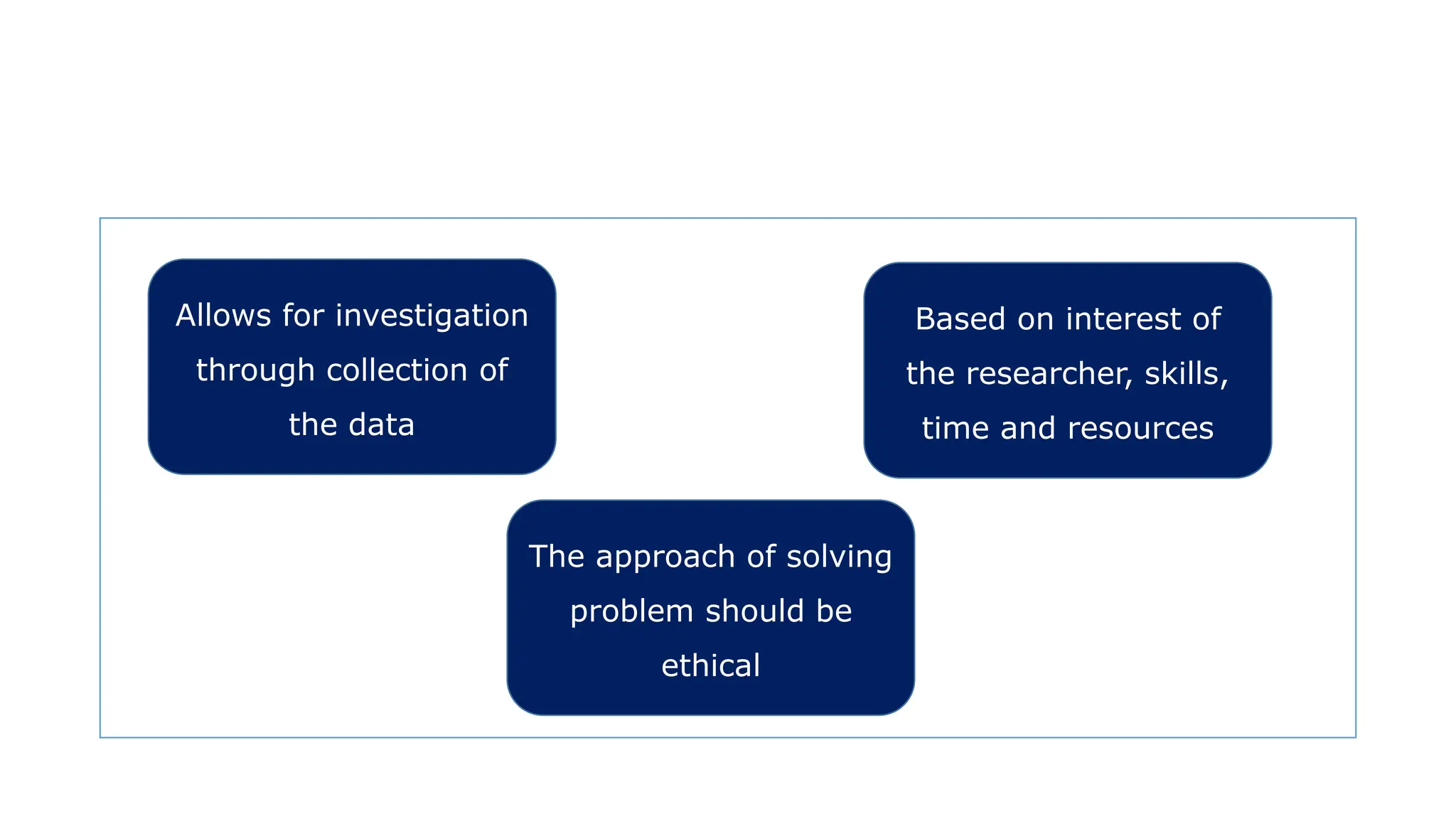 Allows for investigation through collection of the data

Based on interest of the researcher, skills, time and resources

The approach of solving problem should be ethical